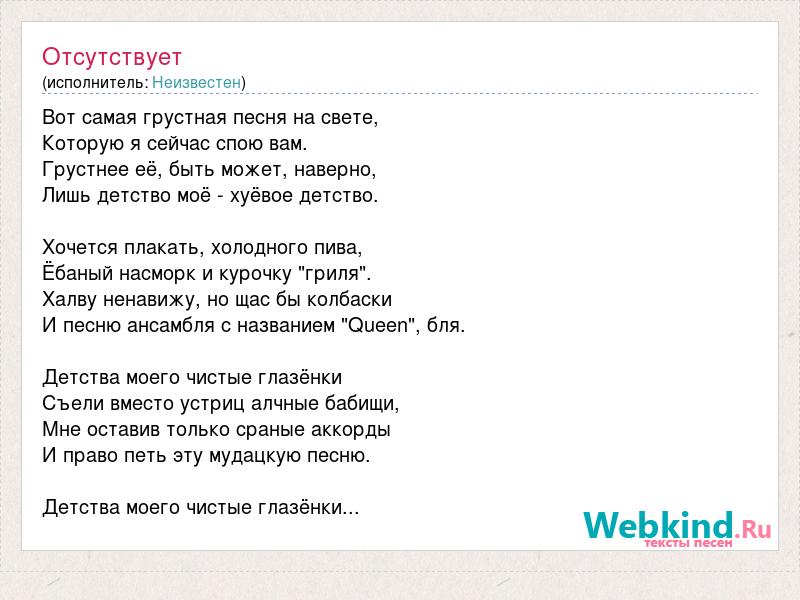 Отсутствует
(исполнитель: Неизвестен)

Вот самая грустная песня на свете,
Которую я сейчас спою вам.
Грустнее её, быть может, наверно,
Лишь детство моё - хуёвое детство.

Хочется плакать, холодного пива,
Ёбаный насморк и курочку "гриля".
Халву ненавижу, но щас бы колбаски
И песню ансамбля с названием "Queen", бля.

Детства моего чистые глазёнки
Съели вместо устриц алчные бабищи,
Мне оставив только сраные аккорды
И право петь эту мудацкую песню.

Детства моего чистые глазёнки...

Webkind.Ru
тексты песен